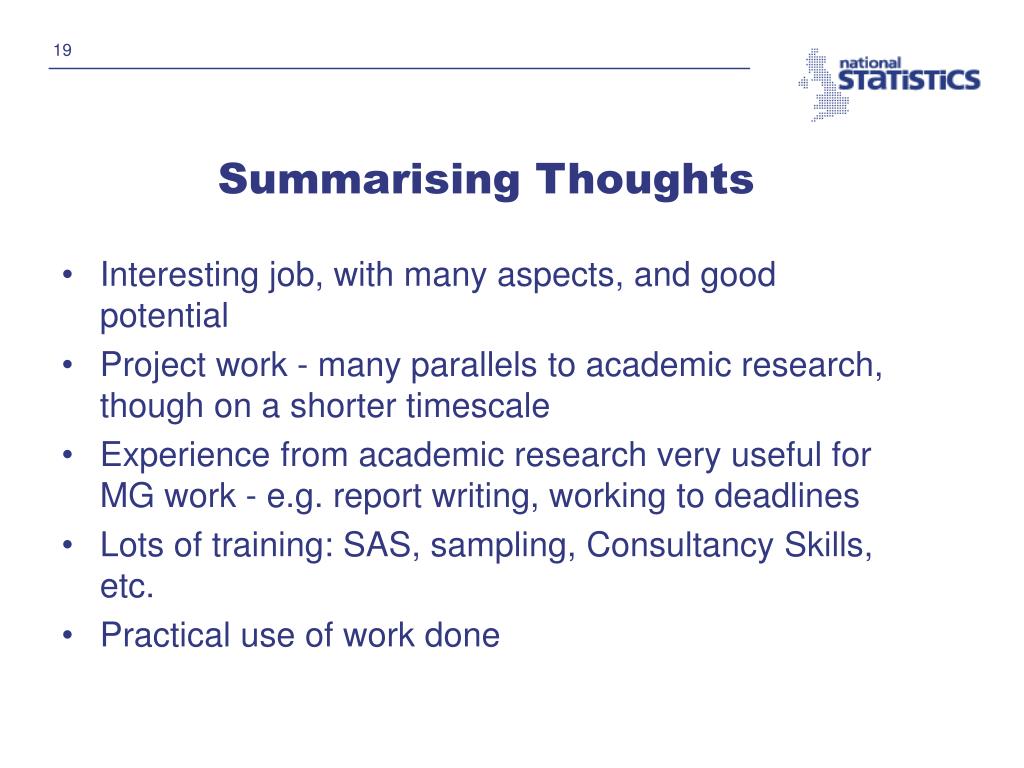 19

national STATISTICS

Summarising Thoughts

• Interesting job, with many aspects, and good potential
• Project work - many parallels to academic research, though on a shorter timescale
• Experience from academic research very useful for MG work - e.g. report writing, working to deadlines
• Lots of training: SAS, sampling, Consultancy Skills, etc.
• Practical use of work done